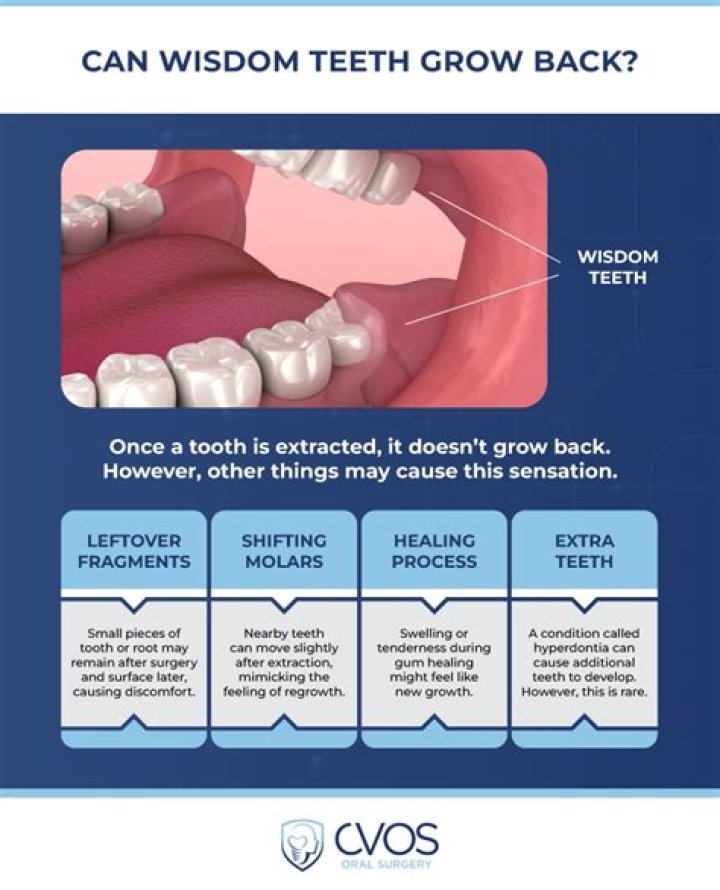 CAN WISDOM TEETH GROW BACK?

WISDOM TEETH

Once a tooth is extracted, it doesn't grow back. However, other things may cause this sensation.

LEFTOVER FRAGMENTS

Small pieces of tooth or root may remain after surgery and surface later, causing discomfort.

SHIFTING MOLARS

Nearby teeth can move slightly after extraction, mimicking the feeling of regrowth.

HEALING PROCESS

Swelling or tenderness during gum healing might feel like new growth.

EXTRA TEETH

A condition called hyperdontia can cause additional teeth to develop. However, this is rare.

CVOS
ORAL SURGERY